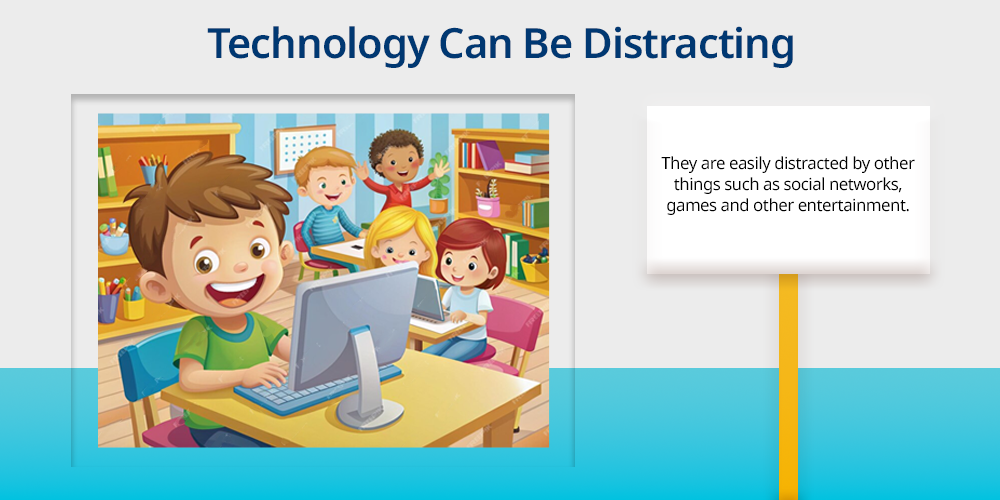 Technology Can Be Distracting

They are easily distracted by other things such as social networks, games and other entertainment.